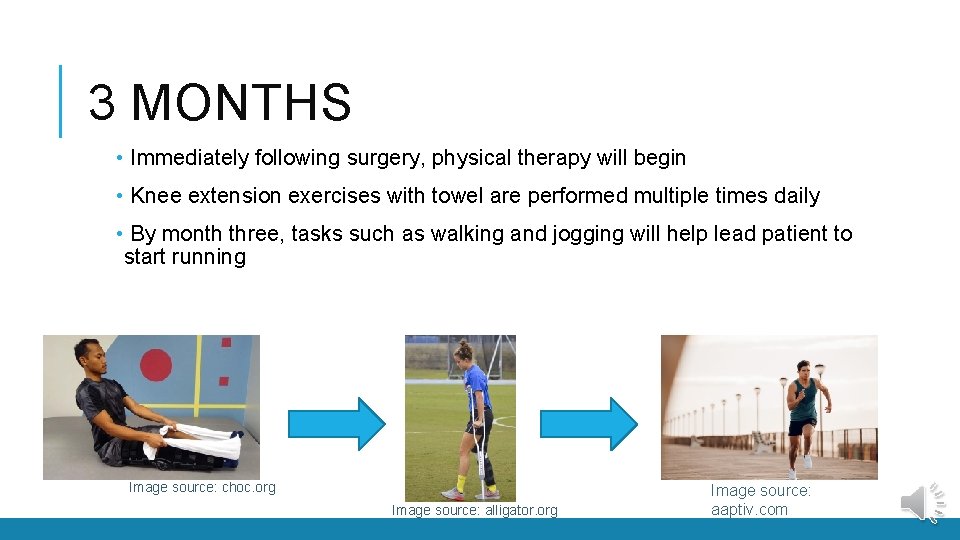 3 MONTHS

• Immediately following surgery, physical therapy will begin

• Knee extension exercises with towel are performed multiple times daily

• By month three, tasks such as walking and jogging will help lead patient to start running

Image source: choc.org

Image source: alligator.org

Image source: aaptiv.com